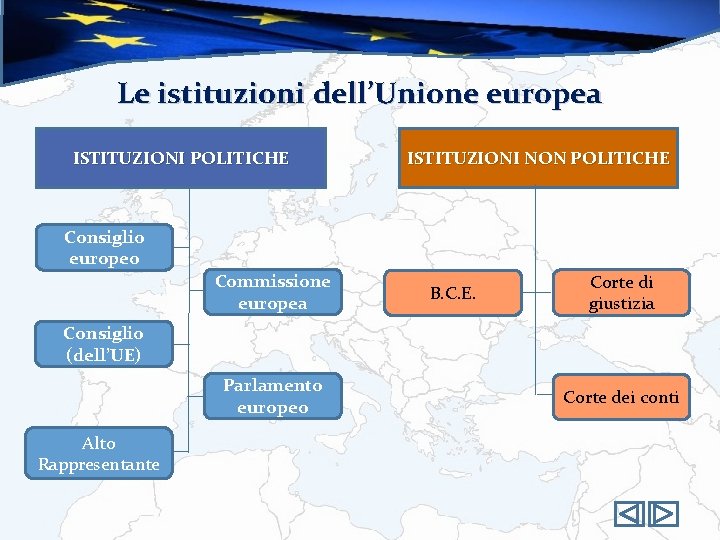 Le istituzioni dell’Unione europea

ISTITUZIONI POLITICHE

Consiglio europeo

Commissione europea

Consiglio (dell’UE)

Parlamento europeo

Alto Rappresentante

ISTITUZIONI NON POLITICHE

B.C.E.

Corte di giustizia

Corte dei conti